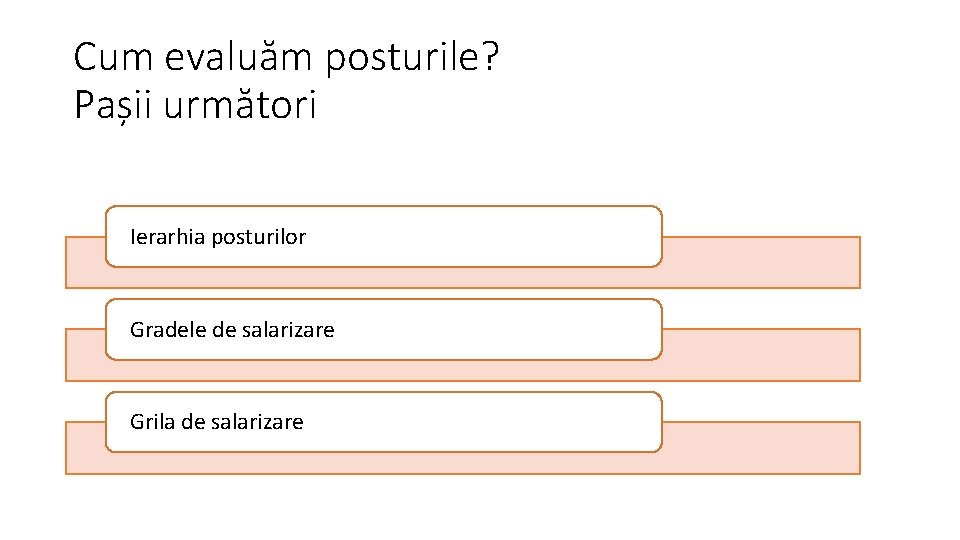 Cum evaluăm posturile?
Pașii următori

Ierarhia posturilor

Gradele de salarizare

Grila de salarizare